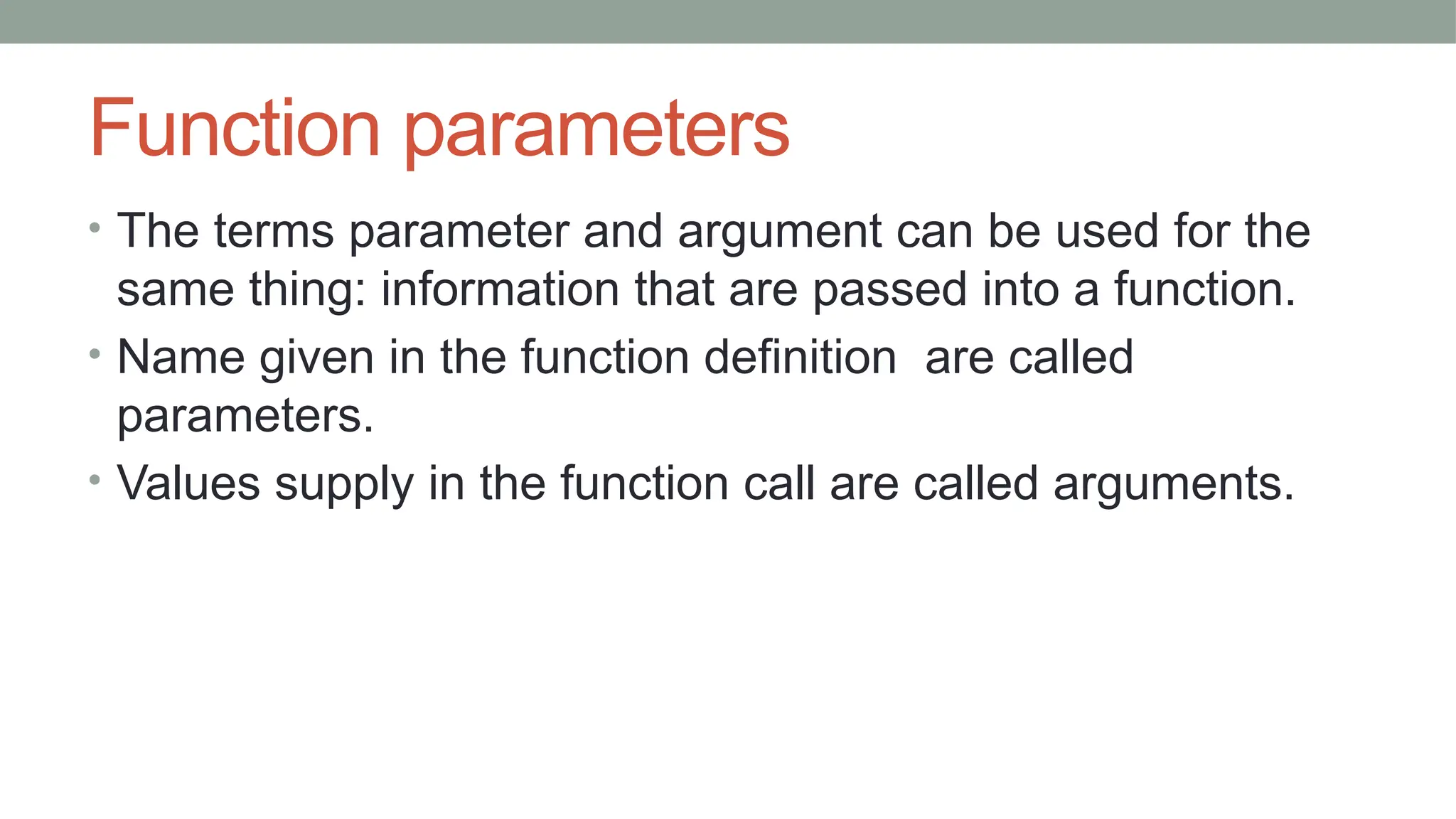 Function parameters

• The terms parameter and argument can be used for the same thing: information that are passed into a function.
• Name given in the function definition  are called parameters.
• Values supply in the function call are called arguments.